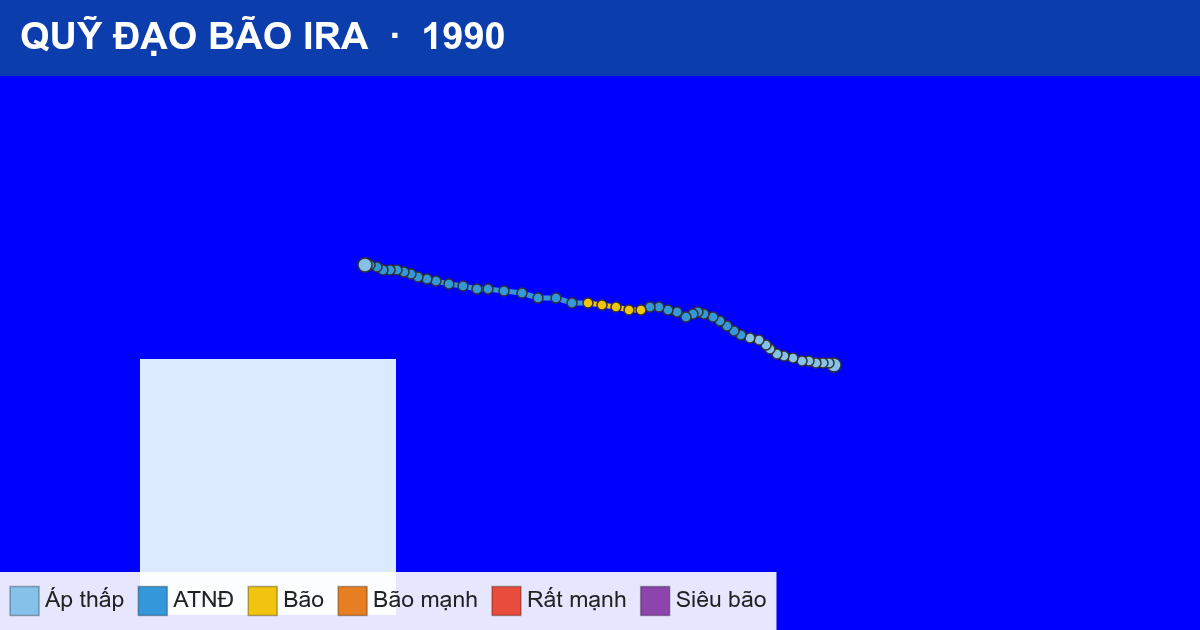 QUỸ ĐẠO BÃO IRA · 1990

Áp thấp ATNĐ Bão Bão mạnh Rất mạnh Siêu bão